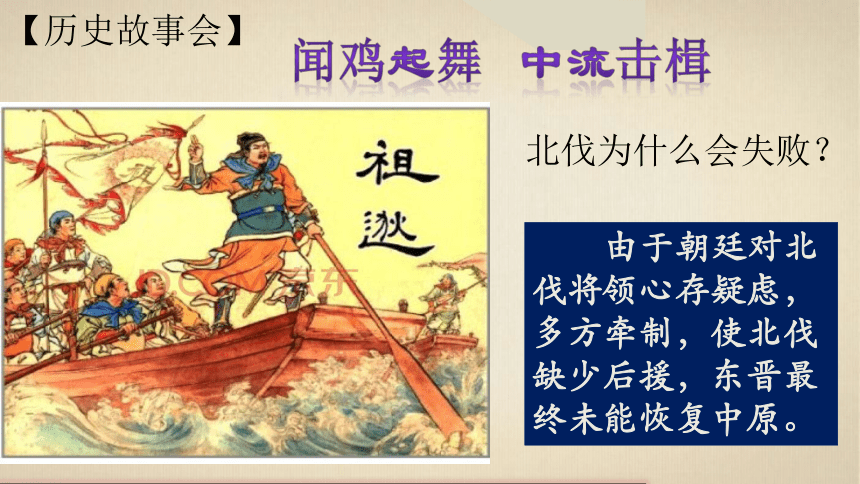 【历史故事会】

闻鸡起舞 中流击楫

祖逖

北伐为什么会失败？

由于朝廷对北伐将领心存疑虑，多方牵制，使北伐缺少后援，东晋最终未能恢复中原。